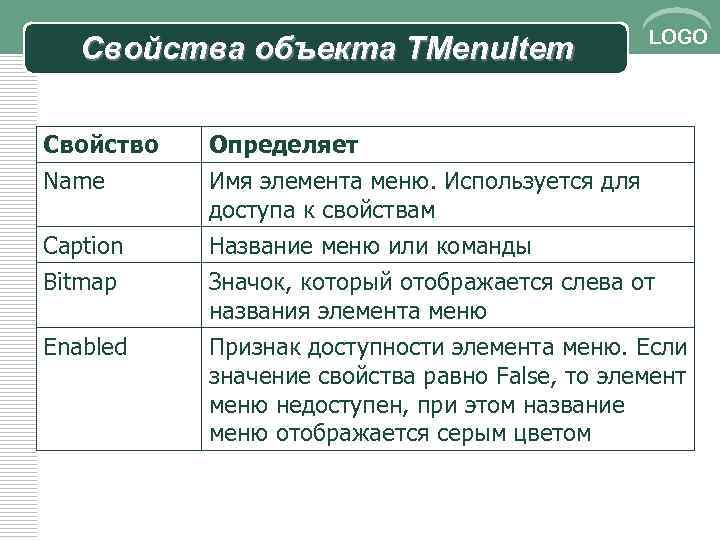 Свойства объекта TMenuItem

LOGO

| Свойство | Определяет |
|---|---|
| Name | Имя элемента меню. Используется для доступа к свойствам |
| Caption | Название меню или команды |
| Bitmap | Значок, который отображается слева от названия элемента меню |
| Enabled | Признак доступности элемента меню. Если значение свойства равно False, то элемент меню недоступен, при этом название меню отображается серым цветом |